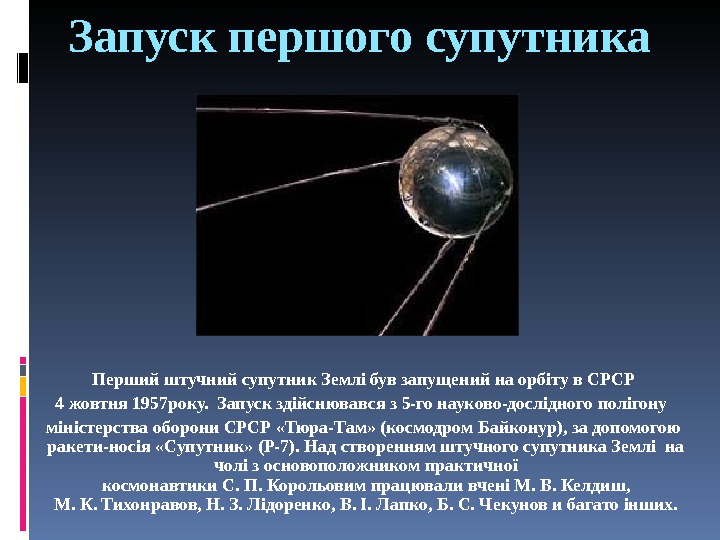 Запуск першого супутника

Перший штучний супутник Землі був запущений на орбіту в СРСР 4 жовтня 1957року. Запуск здійснювався з 5-го науково-дослідного полігону міністерства оборони СРСР «Тюра-Там» (космодром Байконур), за допомогою ракети-носія «Супутник» (Р-7). Над створенням штучного супутника Землі на чолі з основоположником практичної космонавтики С. П. Корольовим працювали вчені М. В. Келдиш, М. К. Тихонравов, Н. З. Лідоренко, В. І. Лапко, Б. С. Чекунов и багато інших.